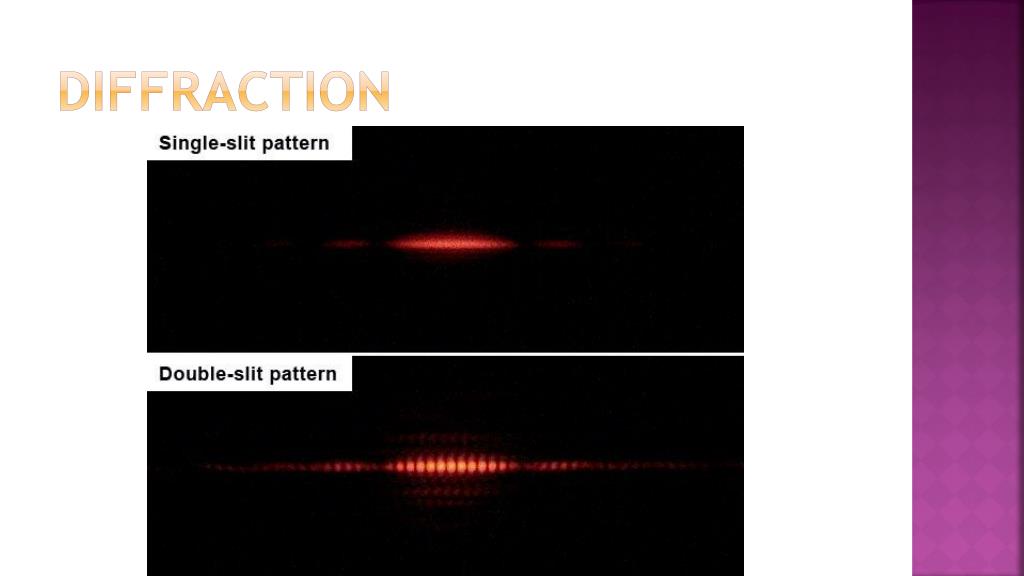 DIFFRACTION

Single-slit pattern

Double-slit pattern